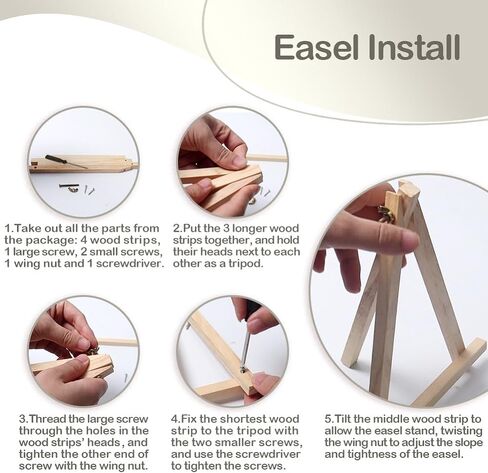 Easel Install

1.Take out all the parts from the package: 4 wood strips, 1 large screw, 2 small screws, 1 wing nut and 1 screwdriver.

2.Put the 3 longer wood strips together, and hold their heads next to each other as a tripod.

3.Thread the large screw through the holes in the wood strips' heads, and tighten the other end of screw with the wing nut.

4.Fix the shortest wood strip to the tripod with the two smaller screws, and use the screwdriver to tighten the screws.

5.Tilt the middle wood strip to allow the easel stand, twisting the wing nut to adjust the slope and tightness of the easel.